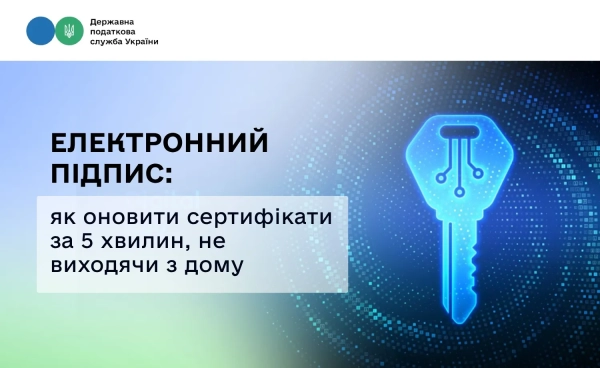 Державна податкова служба України

ЕЛЕКТРОННИЙ ПІДПИС:

як оновити сертифікати за 5 хвилин, не виходячи з дому